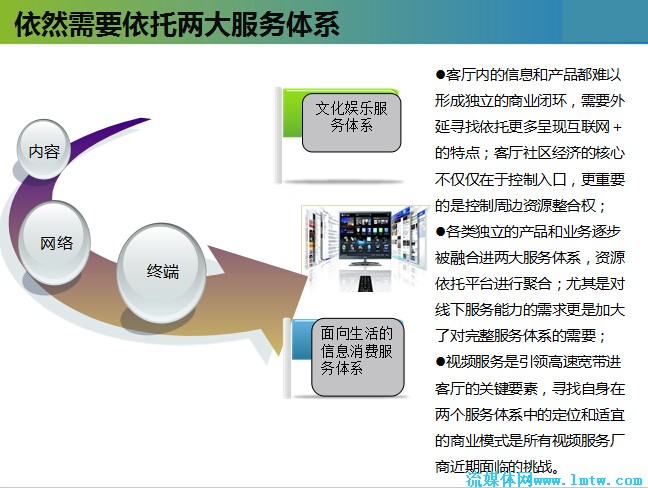 依然需要依托两大服务体系

内容

网络

终端

文化娱乐服务体系

面向生活的信息消费服务体系

●客厅内的信息和产品都难以形成独立的商业闭环，需要外延寻找依托更多呈现互联网+的特点；客厅社区经济的核心不仅仅在于控制入口，更重要的是控制周边资源整合权；

●各类独立的产品和业务逐步被融合进两大服务体系，资源依托平台进行聚合；尤其是对线下服务能力的需求更是加大了对完整服务体系的需要；

●视频服务是引领高速宽带进客厅的关键要素，寻找自身在两个服务体系中的定位和适宜的商业模式是所有视频服务厂商近期面临的挑战。

流媒体网www.lmtw.com